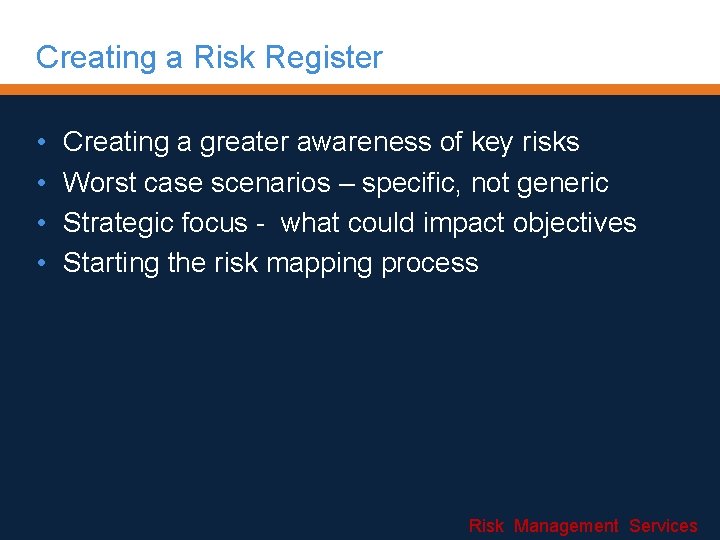 Creating a Risk Register

• Creating a greater awareness of key risks
• Worst case scenarios – specific, not generic
• Strategic focus - what could impact objectives
• Starting the risk mapping process

Risk Management Services